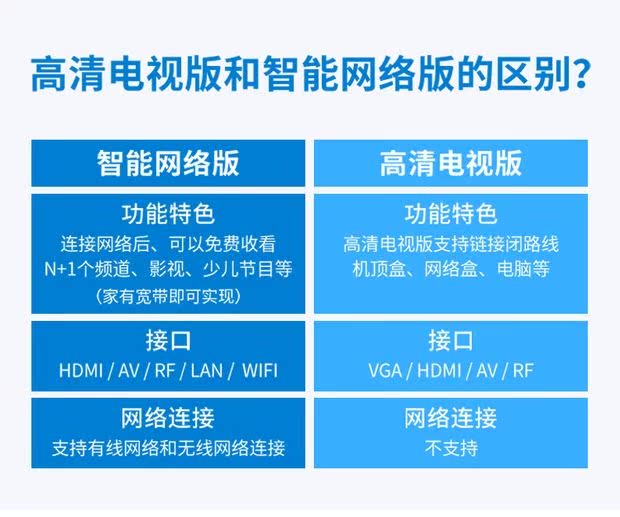 高清电视版和智能网络版的区别?

| 智能网络版 | 高清电视版 |
|---|---|
| 功能特色 连接网络后、可以免费收看 N+1个频道、影视、少儿节目等 (家有宽带即可实现) | 功能特色 高清电视版支持链接闭路线 机顶盒、网络盒、电脑等 |
| 接口 HDMI / AV / RF / LAN / WIFI | 接口 VGA / HDMI / AV / RF |
| 网络连接 支持有线网络和无线网络连接 | 网络连接 不支持 |